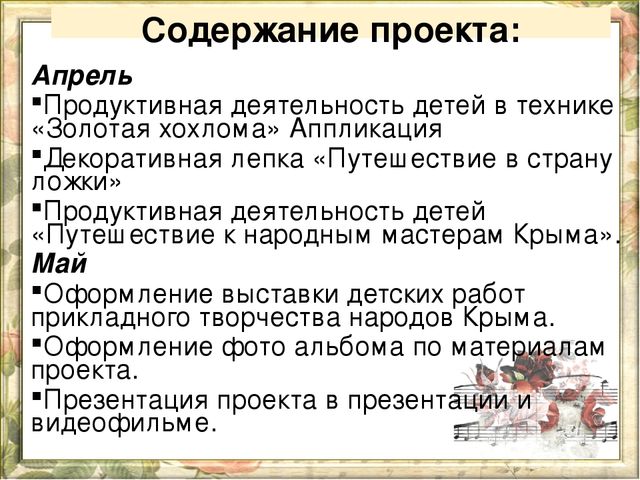 Содержание проекта:

Апрель

▪Продуктивная деятельность детей в технике «Золотая хохлома» Аппликация

▪Декоративная лепка «Путешествие в страну ложки»

▪Продуктивная деятельность детей «Путешествие к народным мастерам Крыма».

Май

▪Оформление выставки детских работ прикладного творчества народов Крыма.

▪Оформление фото альбома по материалам проекта.

▪Презентация проекта в презентации и видеофильме.